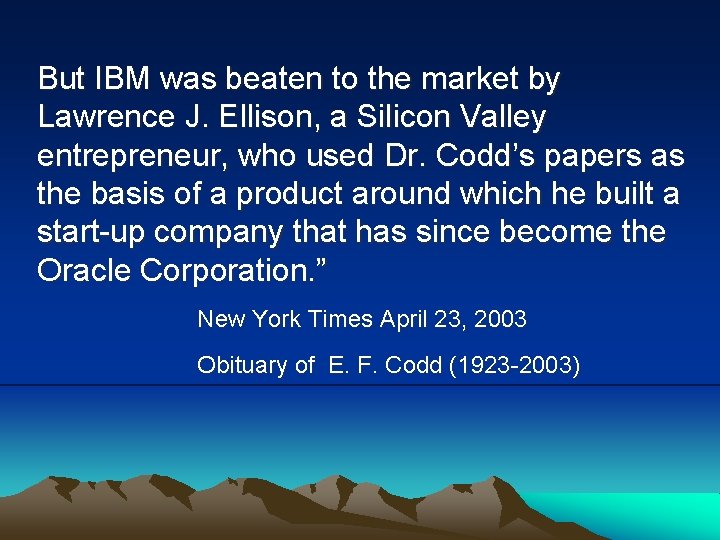 But IBM was beaten to the market by Lawrence J. Ellison, a Silicon Valley entrepreneur, who used Dr. Codd’s papers as the basis of a product around which he built a start-up company that has since become the Oracle Corporation.”

New York Times April 23, 2003

Obituary of E. F. Codd (1923-2003)